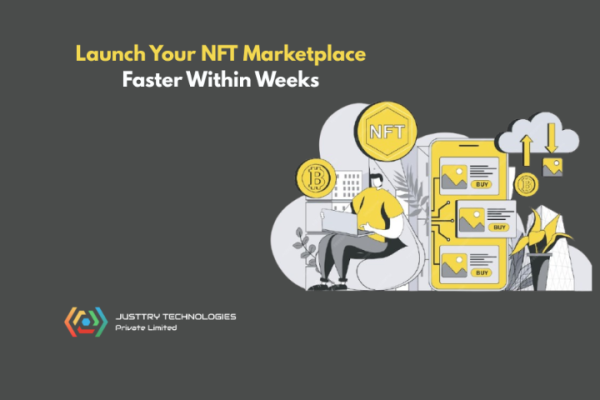 Launch Your NFT Marketplace
Faster Within Weeks

NFT

BUY

BUY

BUY

JUSTTRY TECHNOLOGIES
Private Limited